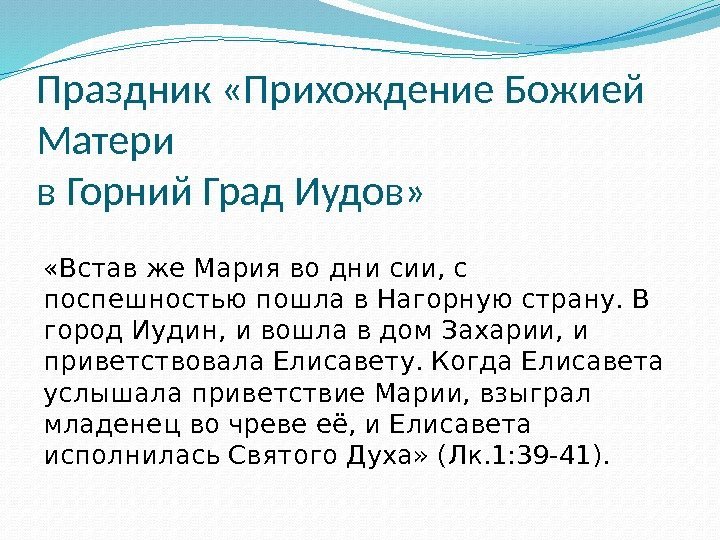 Праздник «Прихождение Божией Матери
в Горний Град Иудов»

«Встав же Мария во дни сии, с поспешностью пошла в Нагорную страну. В город Иудин, и вошла в дом Захарии, и приветствовала Елисавету. Когда Елисавета услышала приветствие Марии, взыграл младенец во чреве её, и Елисавета исполнилась Святого Духа» (Лк.1:39-41).